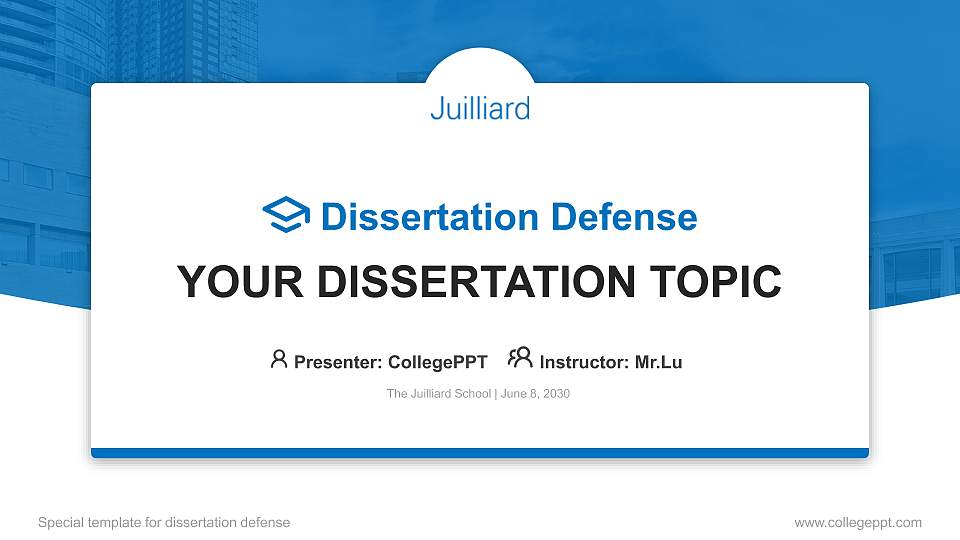 Juilliard

Dissertation Defense

YOUR DISSERTATION TOPIC

Presenter: CollegePPT Instructor: Mr.Lu

The Juilliard School | June 8, 2030

Special template for dissertation defense

www.collegeppt.com